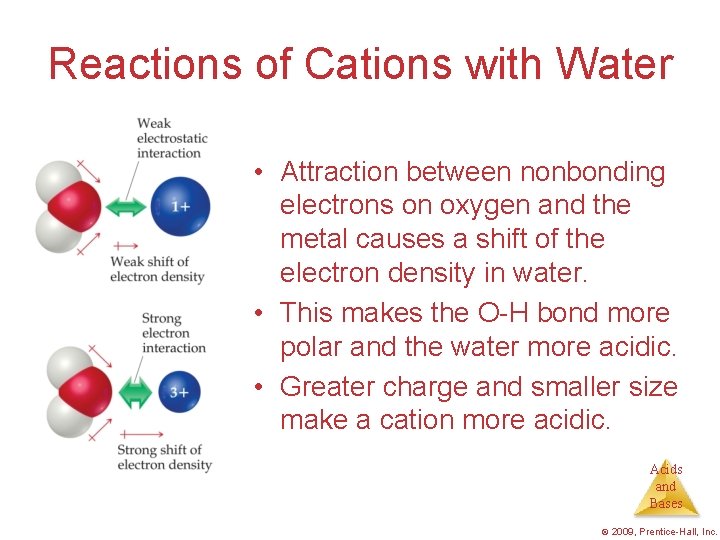 Reactions of Cations with Water

Weak electrostatic interaction

1+

Weak shift of electron density

Strong electron interaction

3+

Strong shift of electron density

• Attraction between nonbonding electrons on oxygen and the metal causes a shift of the electron density in water.

• This makes the O-H bond more polar and the water more acidic.

• Greater charge and smaller size make a cation more acidic.

Acids and Bases

© 2009, Prentice-Hall, Inc.